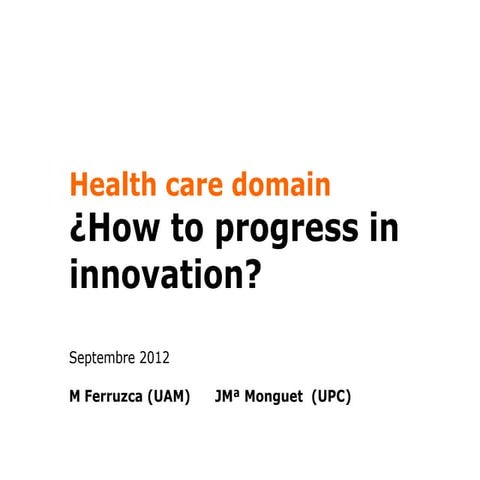 Health care domain
¿How to progress in innovation?

Septembre 2012

M Ferruzca (UAM)     JMª Monguet (UPC)